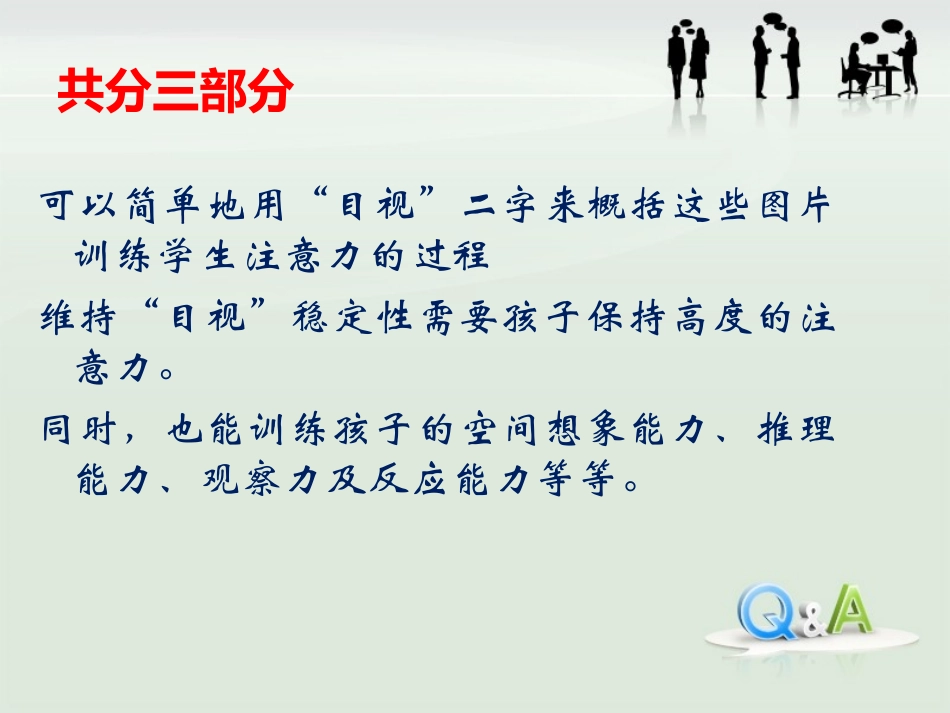 共分三部分

可以简单地用“目视”二字来概括这些图片训练学生注意力的过程

维持“目视”稳定性需要孩子保持高度的注意力。

同时，也能训练孩子的空间想象能力、推理能力、观察力及反应能力等等。

Q&A